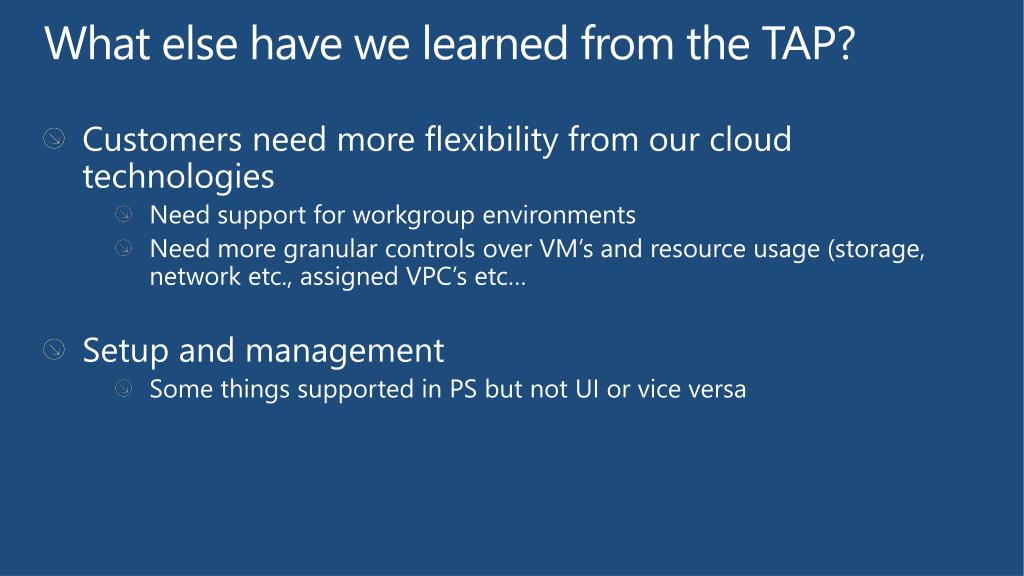 What else have we learned from the TAP?

Customers need more flexibility from our cloud technologies

Need support for workgroup environments

Need more granular controls over VM’s and resource usage (storage, network etc., assigned VPC’s etc…

Setup and management

Some things supported in PS but not UI or vice versa